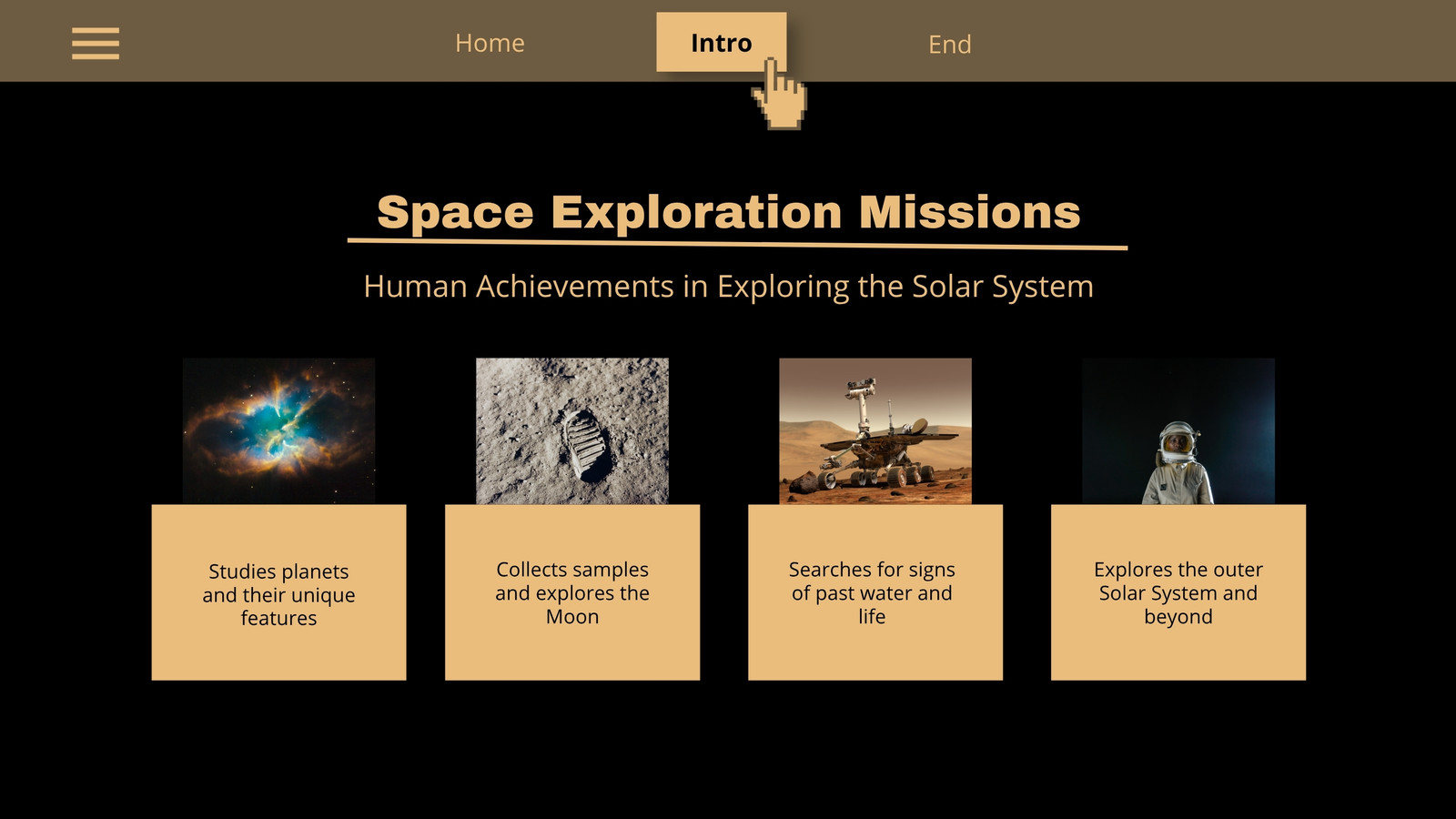 Home Intro End

Space Exploration Missions

Human Achievements in Exploring the Solar System

Studies planets and their unique features

Collects samples and explores the Moon

Searches for signs of past water and life

Explores the outer Solar System and beyond